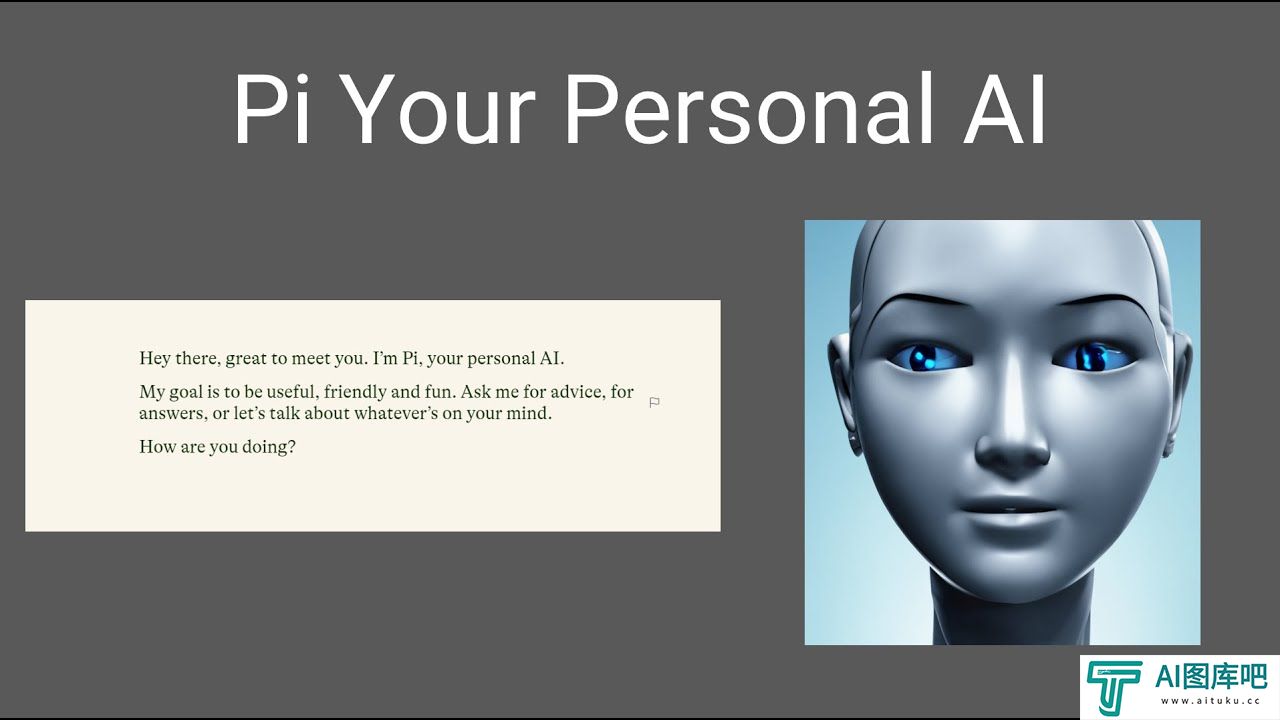 Pi Your Personal AI

Hey there, great to meet you. I'm Pi, your personal AI.

My goal is to be useful, friendly and fun. Ask me for advice, for answers, or let's talk about whatever's on your mind.

How are you doing?

AI图库吧
www.aituku.cc